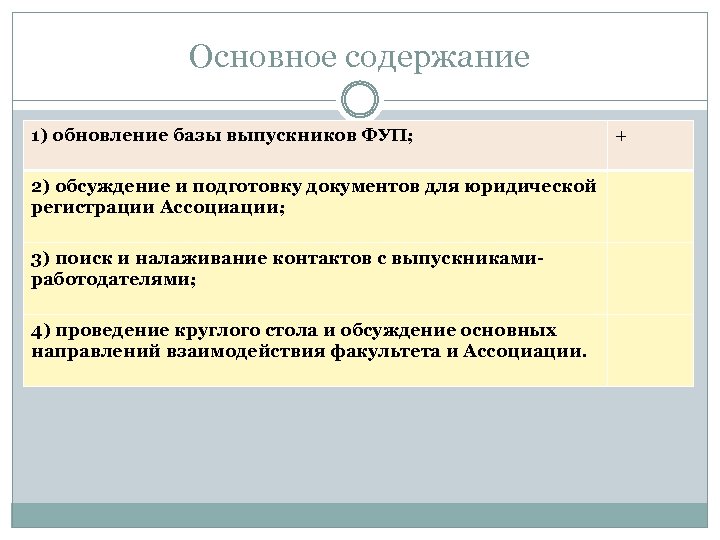 Основное содержание

| 1) обновление базы выпускников ФУП; | + |
|---|---|
| 2) обсуждение и подготовку документов для юридической регистрации Ассоциации; | |
| 3) поиск и налаживание контактов с выпускниками-работодателями; | |
| 4) проведение круглого стола и обсуждение основных направлений взаимодействия факультета и Ассоциации. | |